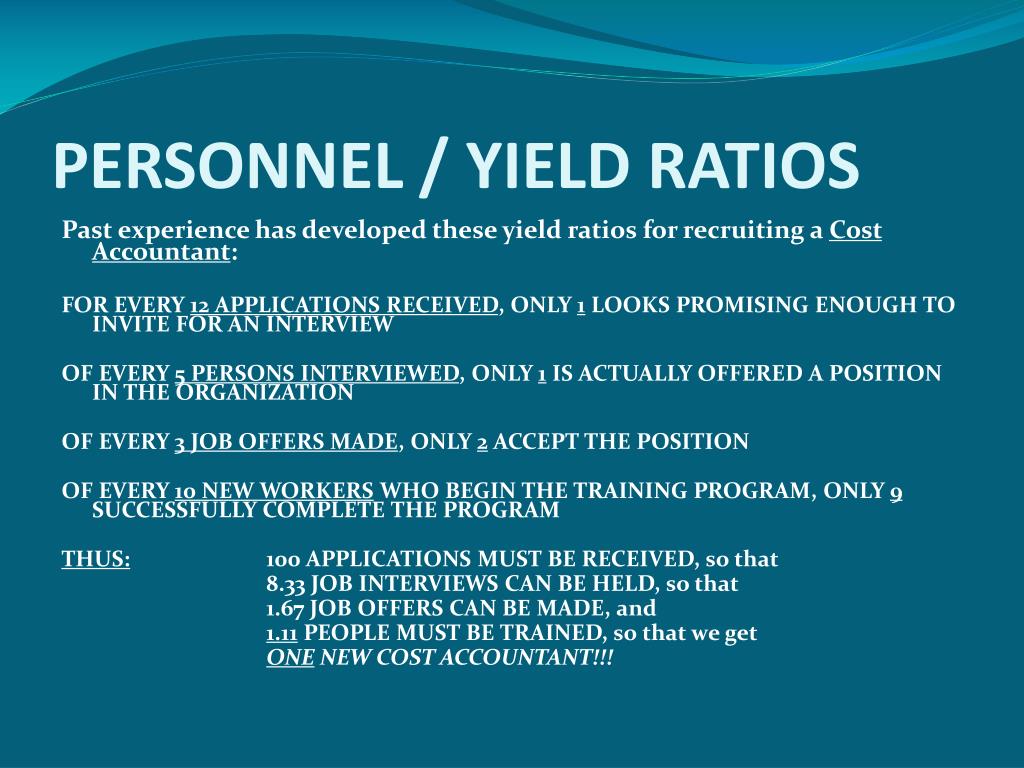 PERSONNEL / YIELD RATIOS

Past experience has developed these yield ratios for recruiting a Cost Accountant:

FOR EVERY 12 APPLICATIONS RECEIVED, ONLY 1 LOOKS PROMISING ENOUGH TO INVITE FOR AN INTERVIEW

OF EVERY 5 PERSONS INTERVIEWED, ONLY 1 IS ACTUALLY OFFERED A POSITION IN THE ORGANIZATION

OF EVERY 3 JOB OFFERS MADE, ONLY 2 ACCEPT THE POSITION

OF EVERY 10 NEW WORKERS WHO BEGIN THE TRAINING PROGRAM, ONLY 9 SUCCESSFULLY COMPLETE THE PROGRAM

THUS: 100 APPLICATIONS MUST BE RECEIVED, so that
8.33 JOB INTERVIEWS CAN BE HELD, so that
1.67 JOB OFFERS CAN BE MADE, and
1.11 PEOPLE MUST BE TRAINED, so that we get
ONE NEW COST ACCOUNTANT!!!